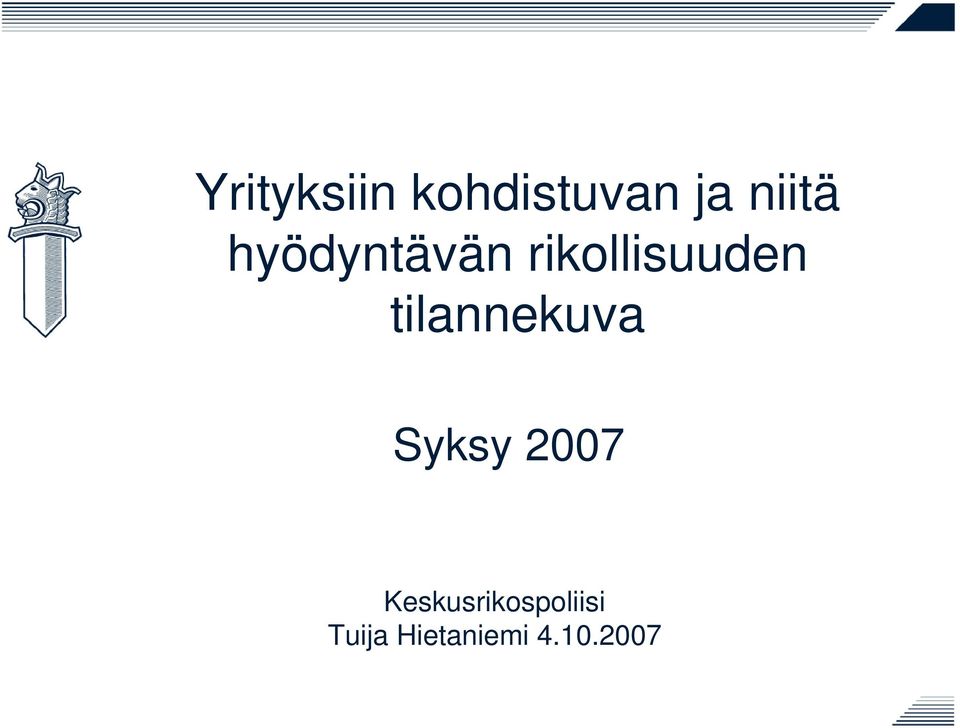 Yrityksiin kohdistuvan ja niitä hyödyntävän rikollisuuden tilannekuva

Syksy 2007

Keskusrikospoliisi
Tuija Hietaniemi 4.10.2007